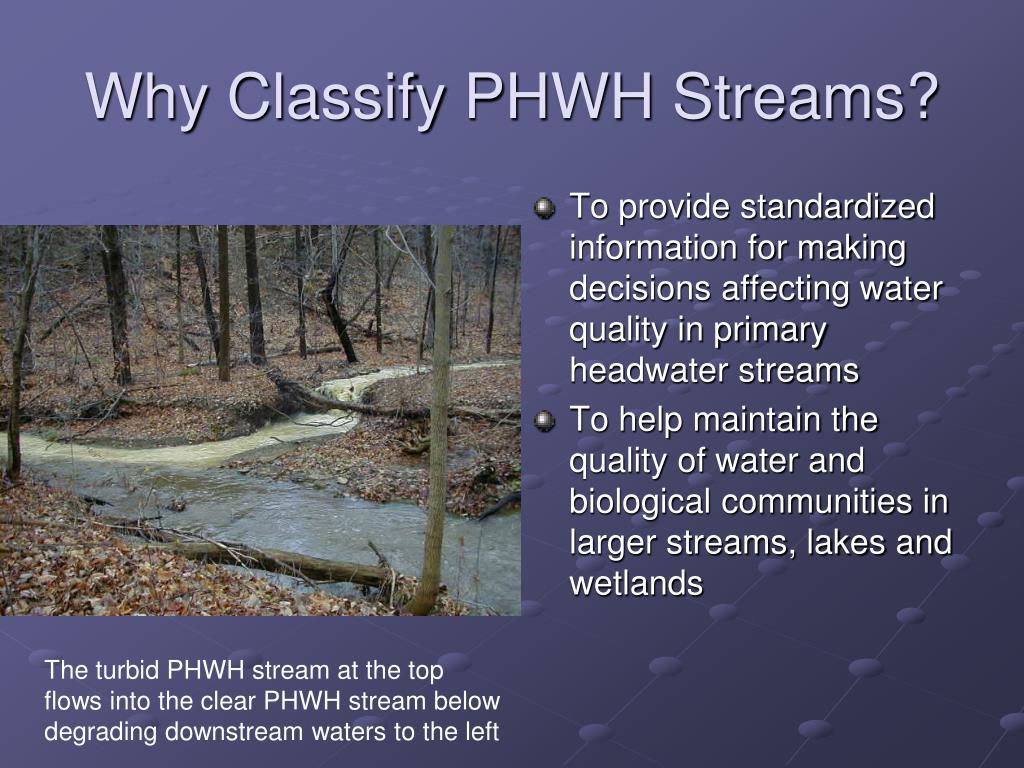 Why Classify PHWH Streams?

To provide standardized information for making decisions affecting water quality in primary headwater streams

To help maintain the quality of water and biological communities in larger streams, lakes and wetlands

The turbid PHWH stream at the top flows into the clear PHWH stream below degrading downstream waters to the left